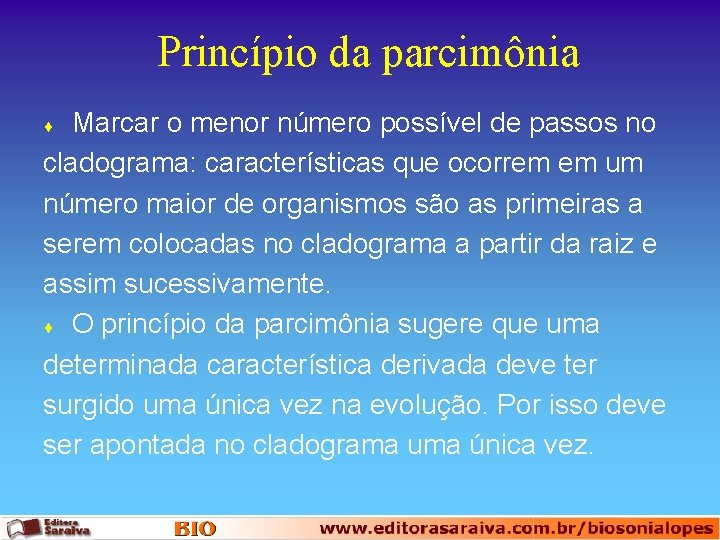 Princípio da parcimônia

♦ Marcar o menor número possível de passos no cladograma: características que ocorrem em um número maior de organismos são as primeiras a serem colocadas no cladograma a partir da raiz e assim sucessivamente.

♦ O princípio da parcimônia sugere que uma determinada característica derivada deve ter surgido uma única vez na evolução. Por isso deve ser apontada no cladograma uma única vez.

Editora Saraiva BIO www.editorasaraiva.com.br/biosonialopes